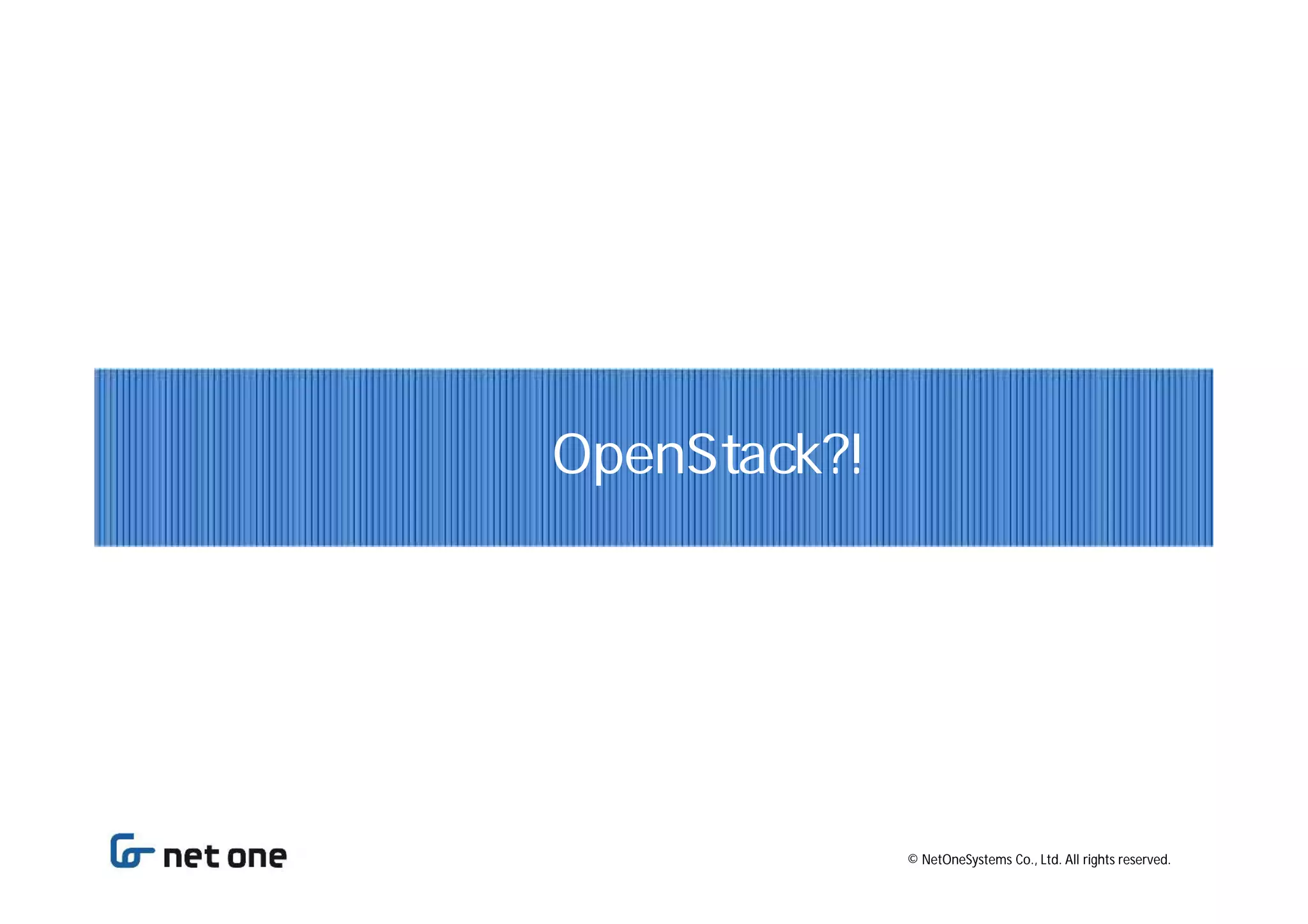 OpenStack?!

net one

© NetOneSystems Co., Ltd. All rights reserved.